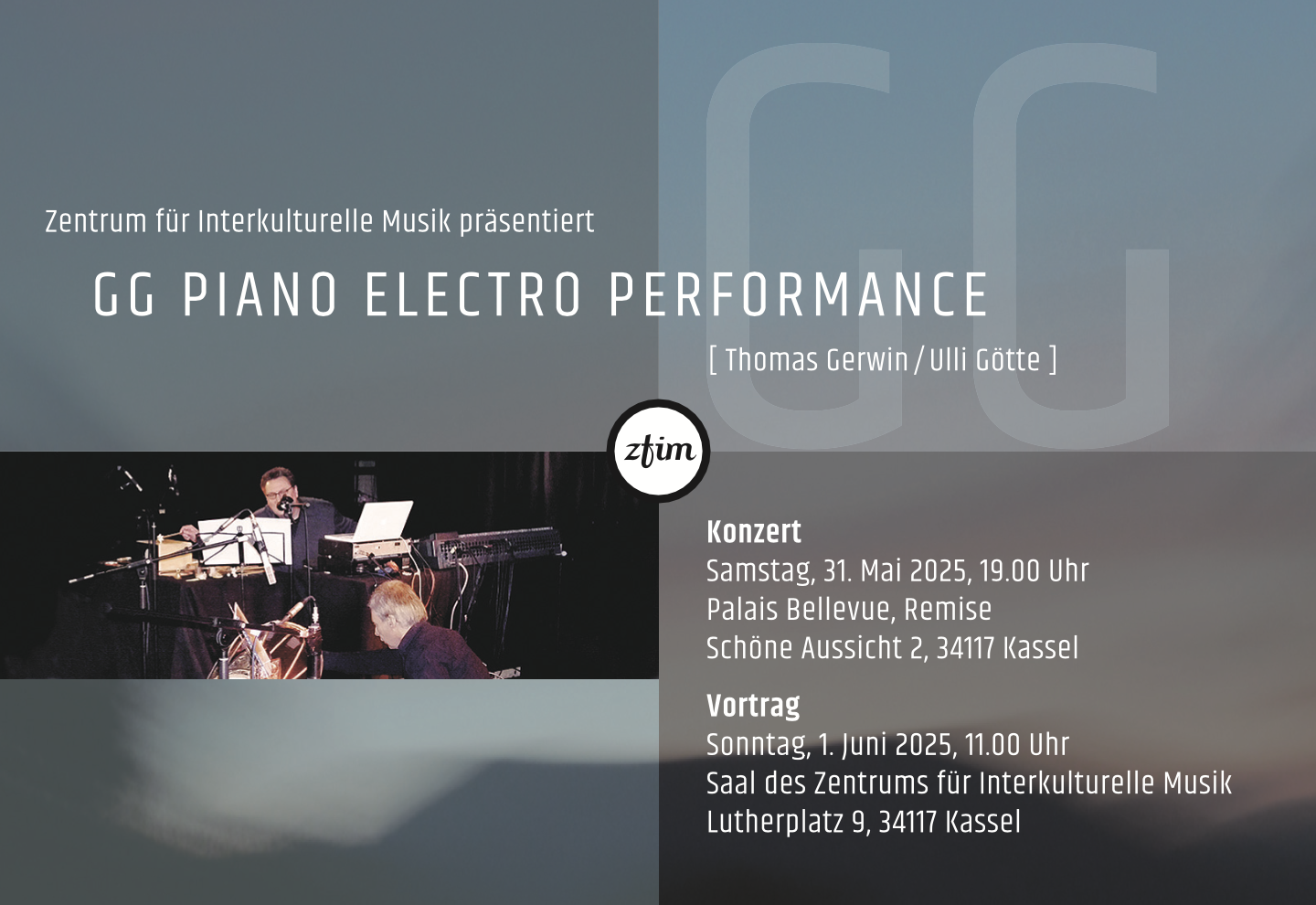 GG

Zentrum für Interkulturelle Musik präsentiert

GG PIANO ELECTRO PERFORMANCE

[ Thomas Gerwin / Ulli Götte ]

zfim

Konzert
Samstag, 31. Mai 2025, 19.00 Uhr
Palais Bellevue, Remise
Schöne Aussicht 2, 34117 Kassel

Vortrag
Sonntag, 1. Juni 2025, 11.00 Uhr
Saal des Zentrums für Interkulturelle Musik
Lutherplatz 9, 34117 Kassel